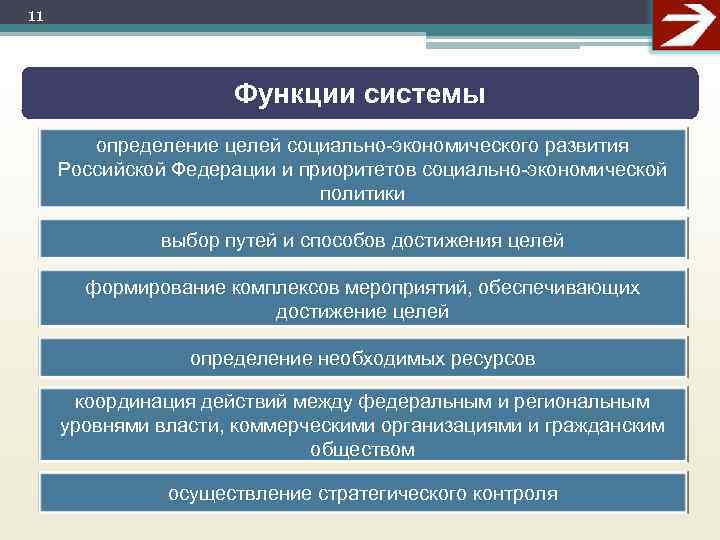 11

Функции системы

определение целей социально-экономического развития Российской Федерации и приоритетов социально-экономической политики

выбор путей и способов достижения целей

формирование комплексов мероприятий, обеспечивающих достижение целей

определение необходимых ресурсов

координация действий между федеральным и региональным уровнями власти, коммерческими организациями и гражданским обществом

осуществление стратегического контроля